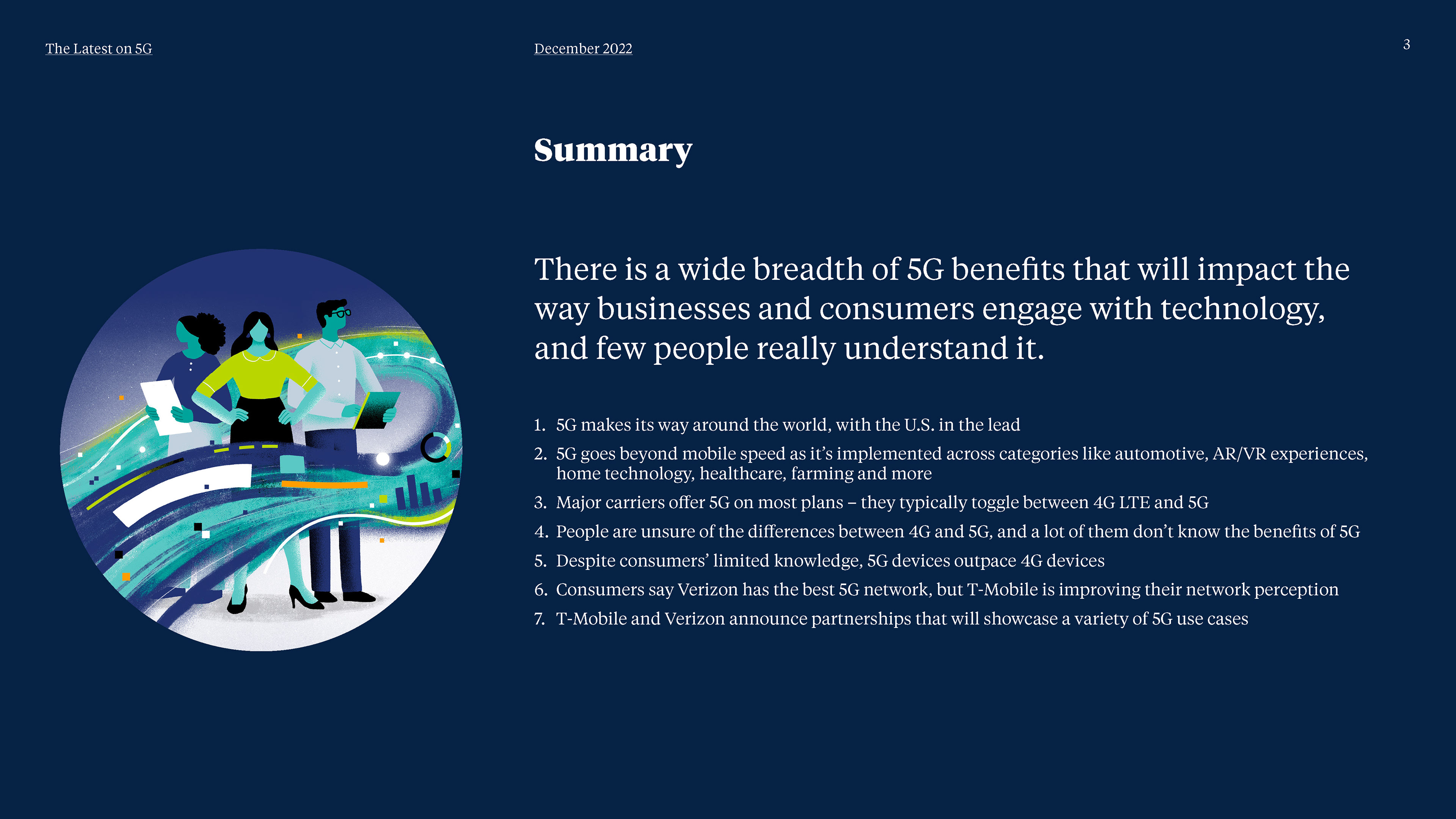 The Latest on 5G

December 2022

3

Summary

There is a wide breadth of 5G benefits that will impact the way businesses and consumers engage with technology, and few people really understand it.

1. 5G makes its way around the world, with the U.S. in the lead
2. 5G goes beyond mobile speed as it's implemented across categories like automotive, AR/VR experiences, home technology, healthcare, farming and more
3. Major carriers offer 5G on most plans – they typically toggle between 4G LTE and 5G
4. People are unsure of the differences between 4G and 5G, and a lot of them don't know the benefits of 5G
5. Despite consumers' limited knowledge, 5G devices outpace 4G devices
6. Consumers say Verizon has the best 5G network, but T-Mobile is improving their network perception
7. T-Mobile and Verizon announce partnerships that will showcase a variety of 5G use cases